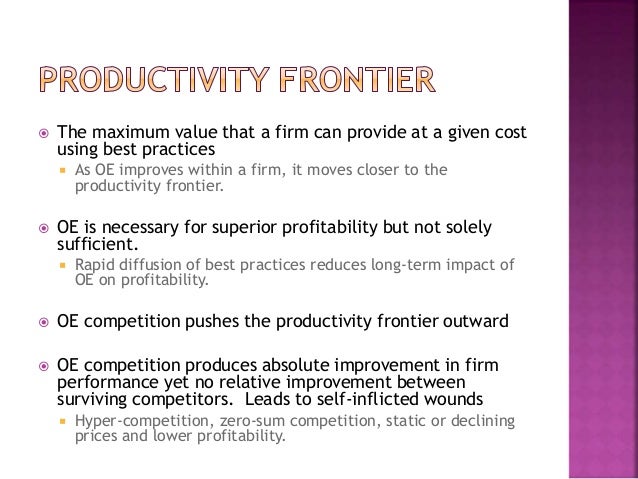 PRODUCTIVITY FRONTIER

The maximum value that a firm can provide at a given cost using best practices

As OE improves within a firm, it moves closer to the productivity frontier.

OE is necessary for superior profitability but not solely sufficient.

Rapid diffusion of best practices reduces long-term impact of OE on profitability.

OE competition pushes the productivity frontier outward

OE competition produces absolute improvement in firm performance yet no relative improvement between surviving competitors. Leads to self-inflicted wounds

Hyper-competition, zero-sum competition, static or declining prices and lower profitability.